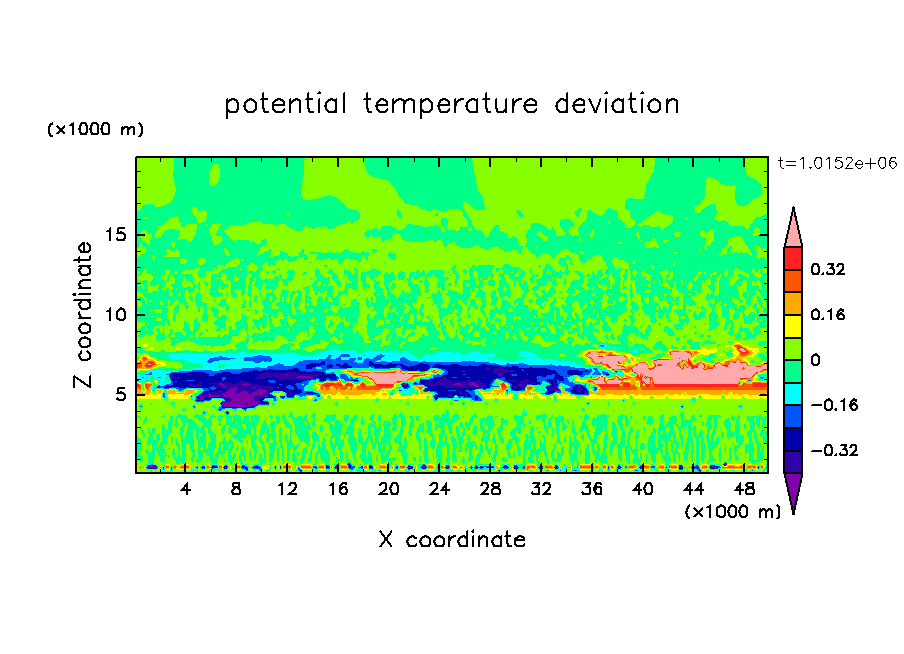 potential temperature deviation

(×1000 m)

t=1.0152e+06

Z coordinate

15
10
5

0.32
0.16
0
−0.16
−0.32

4 8 12 16 20 24 28 32 36 40 44 48

(×1000 m)

X coordinate